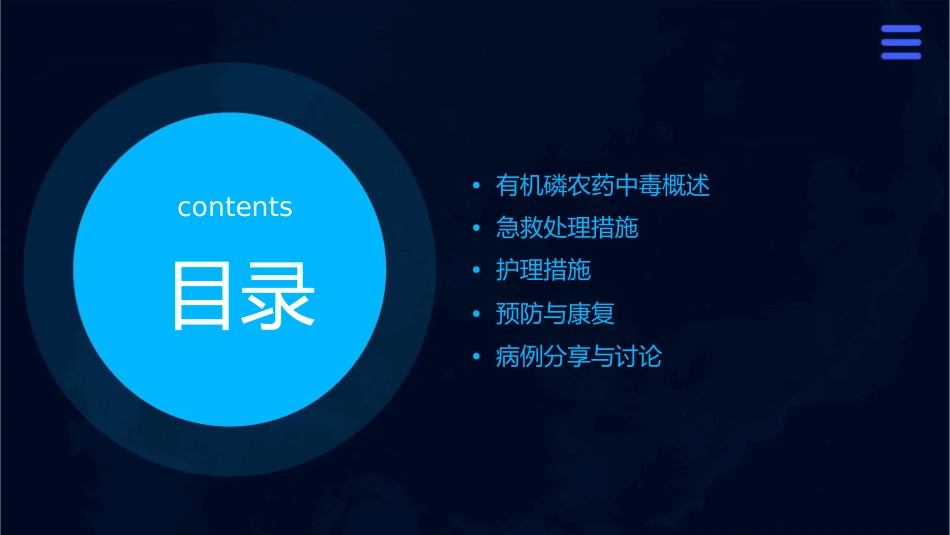 contents

目录

• 有机磷农药中毒概述
• 急救处理措施
• 护理措施
• 预防与康复
• 病例分享与讨论